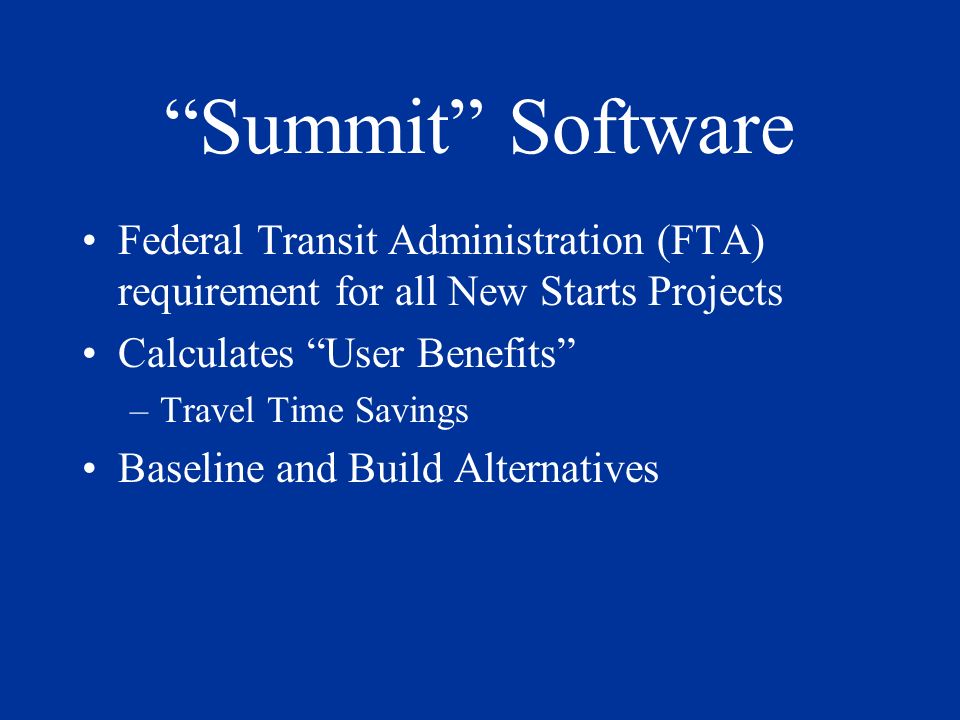 “Summit” Software

• Federal Transit Administration (FTA) requirement for all New Starts Projects
• Calculates “User Benefits”
– Travel Time Savings
• Baseline and Build Alternatives